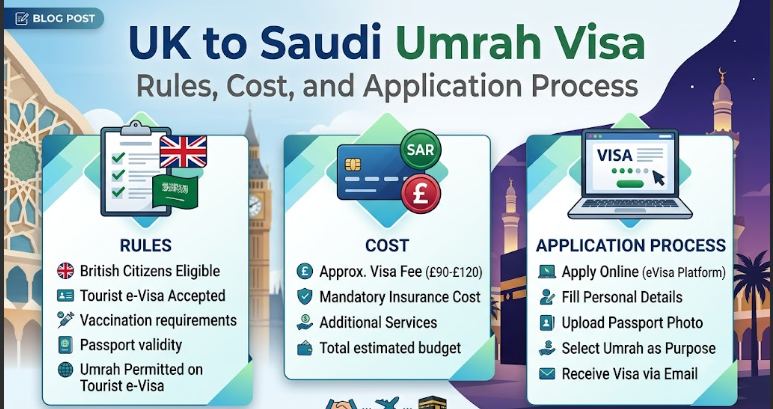 BLOG POST

UK to Saudi Umrah Visa

Rules, Cost, and Application Process

RULES

British Citizens Eligible

Tourist e-Visa Accepted

Vaccination requirements

Passport validity

Umrah Permitted on Tourist e-Visa

SAR

£

COST

Approx. Visa Fee (£90-£120)

Mandatory Insurance Cost

Additional Services

Total estimated budget

VISA

APPLICATION PROCESS

Apply Online (eVisa Platform)

Fill Personal Details

Upload Passport Photo

Select Umrah as Purpose

Receive Visa via Email